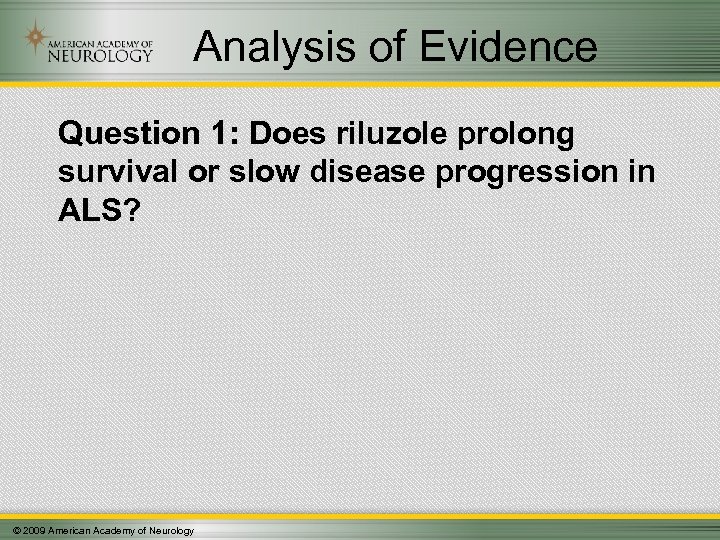 AMERICAN ACADEMY OF NEUROLOGY

Analysis of Evidence

Question 1: Does riluzole prolong survival or slow disease progression in ALS?

© 2009 American Academy of Neurology